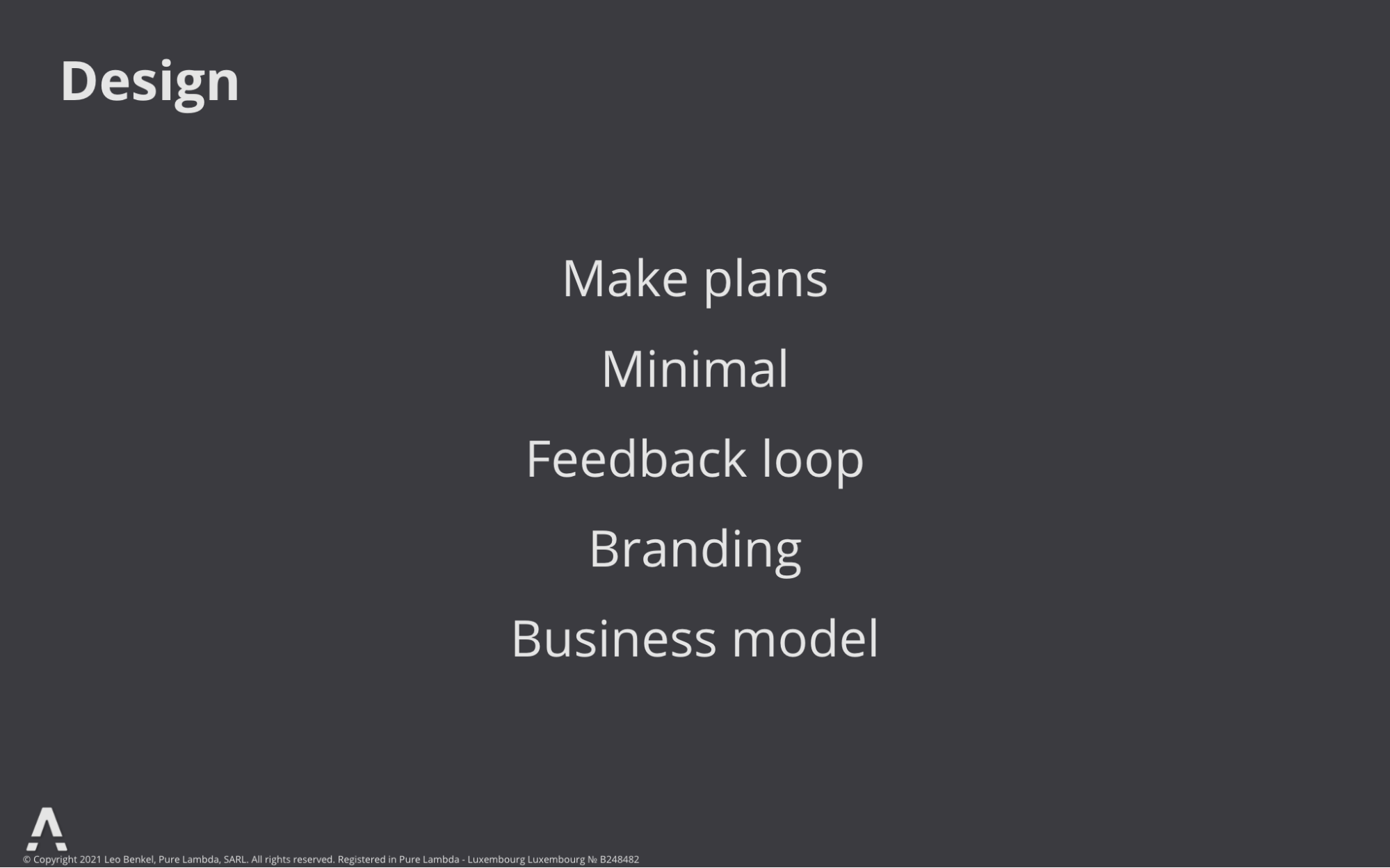 Design

Make plans

Minimal

Feedback loop

Branding

Business model

© Copyright 2021 Leo Benkel, Pure Lambda, SARL. All rights reserved. Registered in Pure Lambda - Luxembourg Luxembourg № B248482